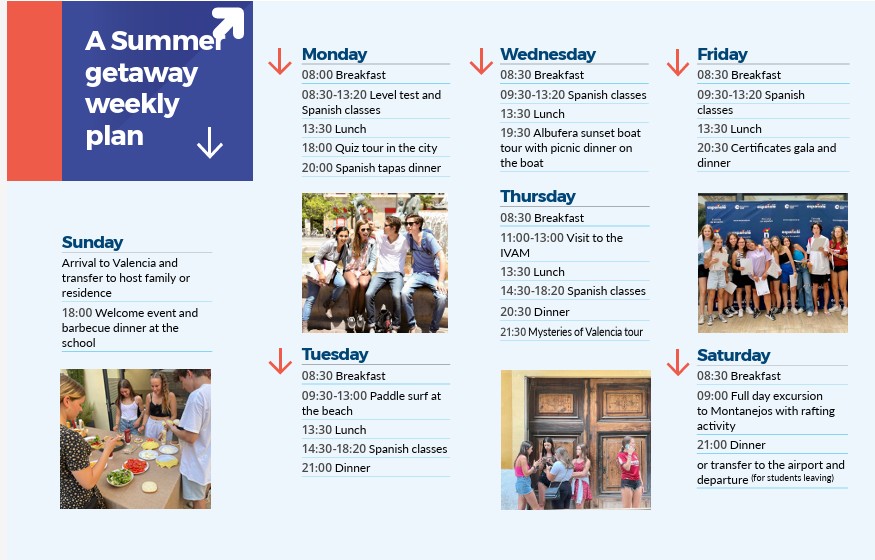 A Summer getaway weekly plan

Sunday
Arrival to Valencia and transfer to host family or residence
18:00 Welcome event and barbecue dinner at the school

Monday
08:00 Breakfast
08:30-13:20 Level test and Spanish classes
13:30 Lunch
18:00 Quiz tour in the city
20:00 Spanish tapas dinner

Tuesday
08:30 Breakfast
09:30-13:00 Paddle surf at the beach
13:30 Lunch
14:30-18:20 Spanish classes
21:00 Dinner

Wednesday
08:30 Breakfast
09:30-13:20 Spanish classes
13:30 Lunch
19:30 Albufera sunset boat tour with picnic dinner on the boat

Thursday
08:30 Breakfast
11:00-13:00 Visit to the IVAM
13:30 Lunch
14:30-18:20 Spanish classes
20:30 Dinner
21:30 Mysteries of Valencia tour

Friday
08:30 Breakfast
09:30-13:20 Spanish classes
13:30 Lunch
20:30 Certificates gala and dinner

Saturday
08:30 Breakfast
09:00 Full day excursion to Montanejos with rafting activity
21:00 Dinner
or transfer to the airport and departure (for students leaving)